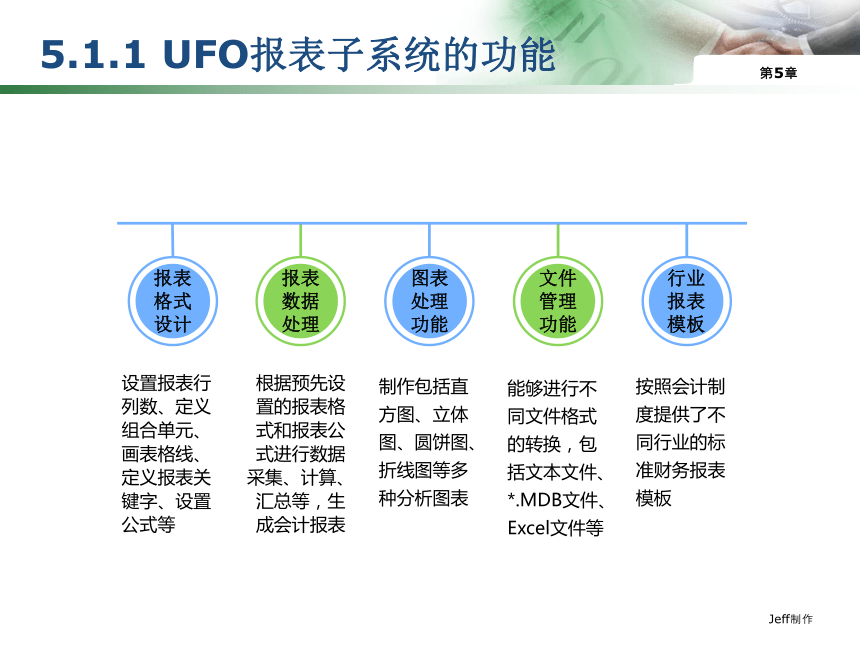 5.1.1 UFO报表子系统的功能

第5章

报表格式设计

报表数据处理

图表处理功能

文件管理功能

行业报表模板

设置报表行列数、定义组合单元、画表格线、定义报表关键字、设置公式等

根据预先设置的报表格式和报表公式进行数据采集、计算、汇总等，生成会计报表

制作包括直方图、立体图、圆饼图、折线图等多种分析图表

能够进行不同文件格式的转换，包括文本文件、*.MDB文件、Excel文件等

按照会计制度提供了不同行业的标准财务报表模板

Jeff制作